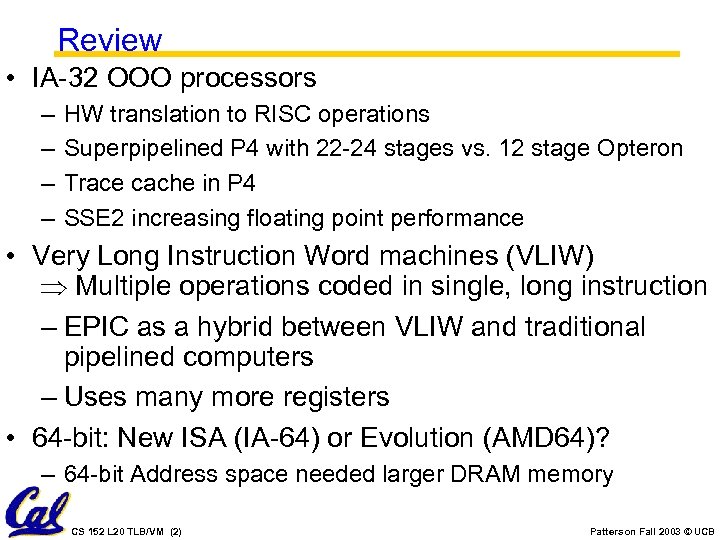 Review

• IA-32 OOO processors
  – HW translation to RISC operations
  – Superpipelined P4 with 22-24 stages vs. 12 stage Opteron
  – Trace cache in P4
  – SSE2 increasing floating point performance
• Very Long Instruction Word machines (VLIW)
  $\Rightarrow$ Multiple operations coded in single, long instruction
  – EPIC as a hybrid between VLIW and traditional pipelined computers
  – Uses many more registers
• 64-bit: New ISA (IA-64) or Evolution (AMD64)?
  – 64-bit Address space needed larger DRAM memory

Cal

CS 152 L20 TLB/VM (2)

Patterson Fall 2003 © UCB